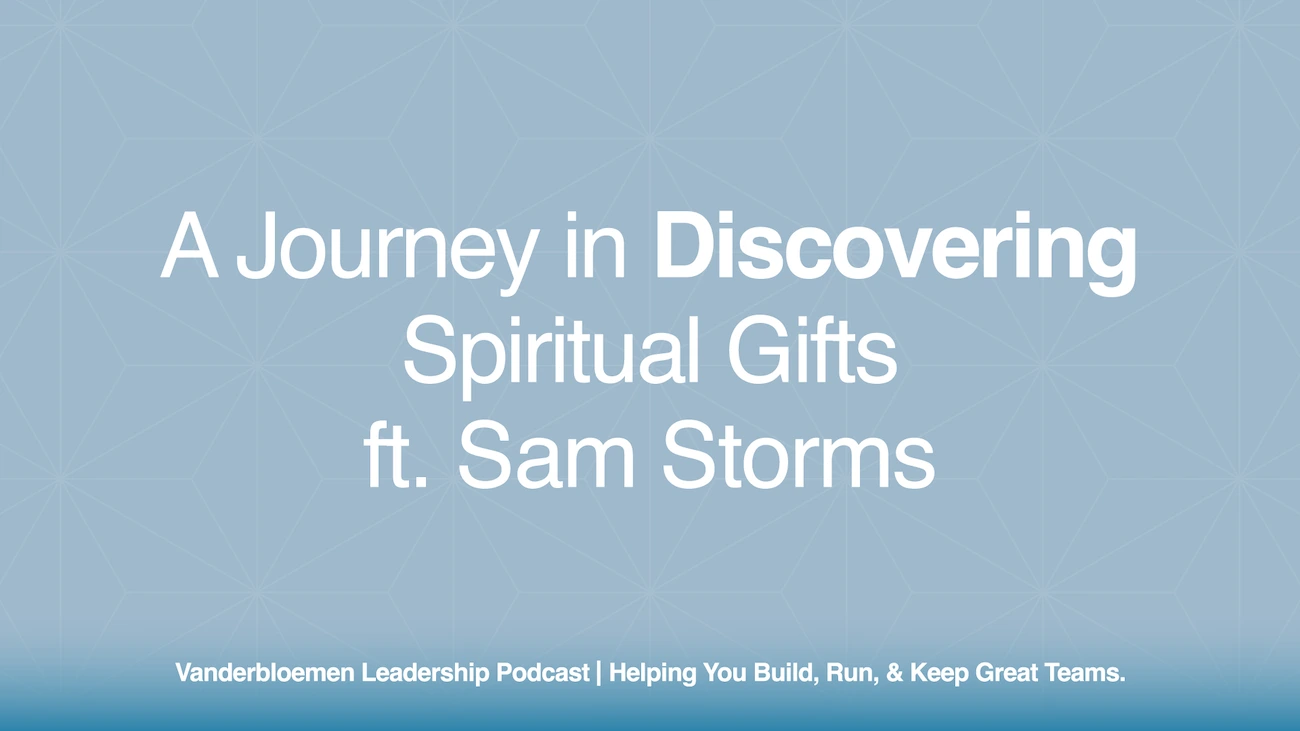 A Journey in Discovering Spiritual Gifts ft. Sam Storms

Vanderbloemen Leadership Podcast | Helping You Build, Run, & Keep Great Teams.